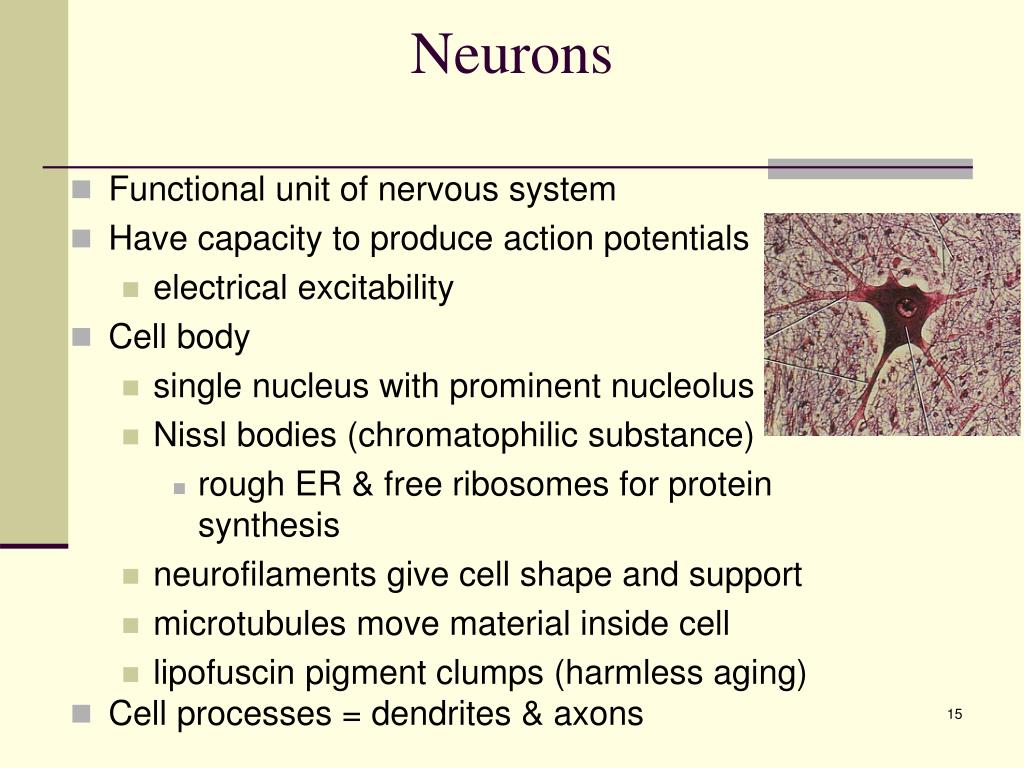 Neurons

Functional unit of nervous system
Have capacity to produce action potentials
electrical excitability
Cell body
single nucleus with prominent nucleolus
Nissl bodies (chromatophilic substance)
rough ER & free ribosomes for protein synthesis
neurofilaments give cell shape and support
microtubules move material inside cell
lipofuscin pigment clumps (harmless aging)
Cell processes = dendrites & axons

15